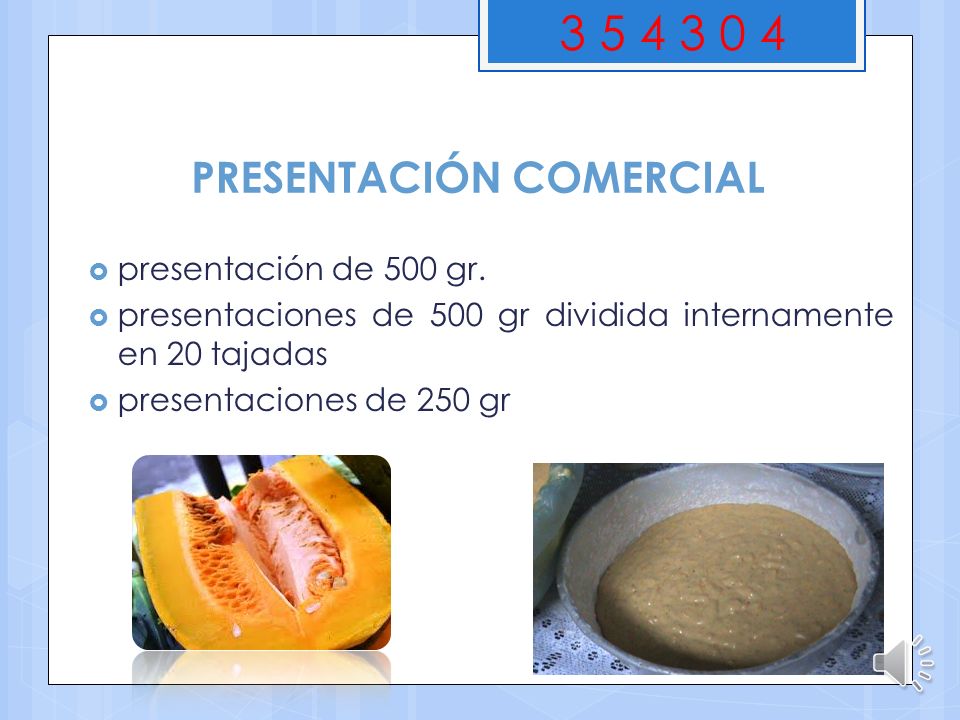 3 5 4 3 0 4

PRESENTACIÓN COMERCIAL

presentación de 500 gr.

presentaciones de 500 gr dividida internamente en 20 tajadas

presentaciones de 250 gr